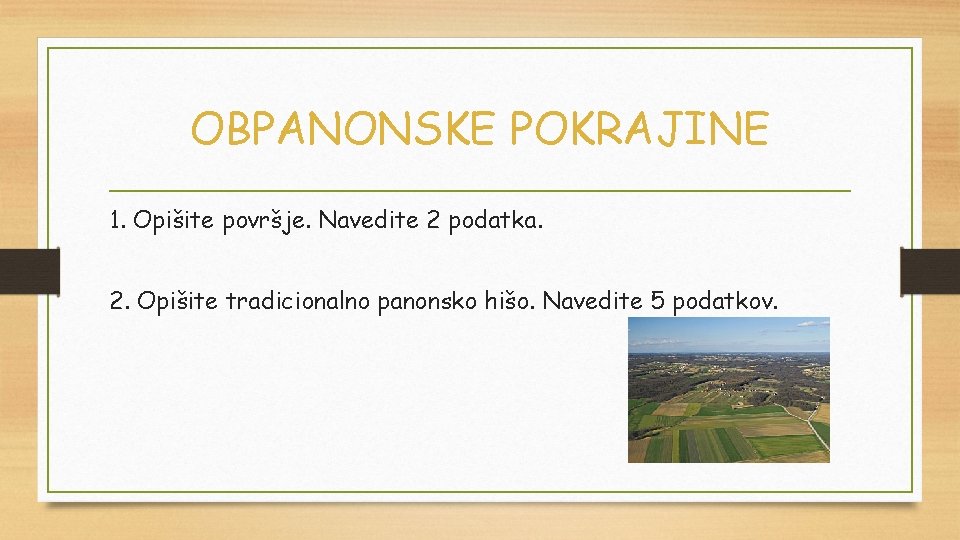 OBPANONSKE POKRAJINE

1. Opišite površje. Navedite 2 podatka.

2. Opišite tradicionalno panonsko hišo. Navedite 5 podatkov.